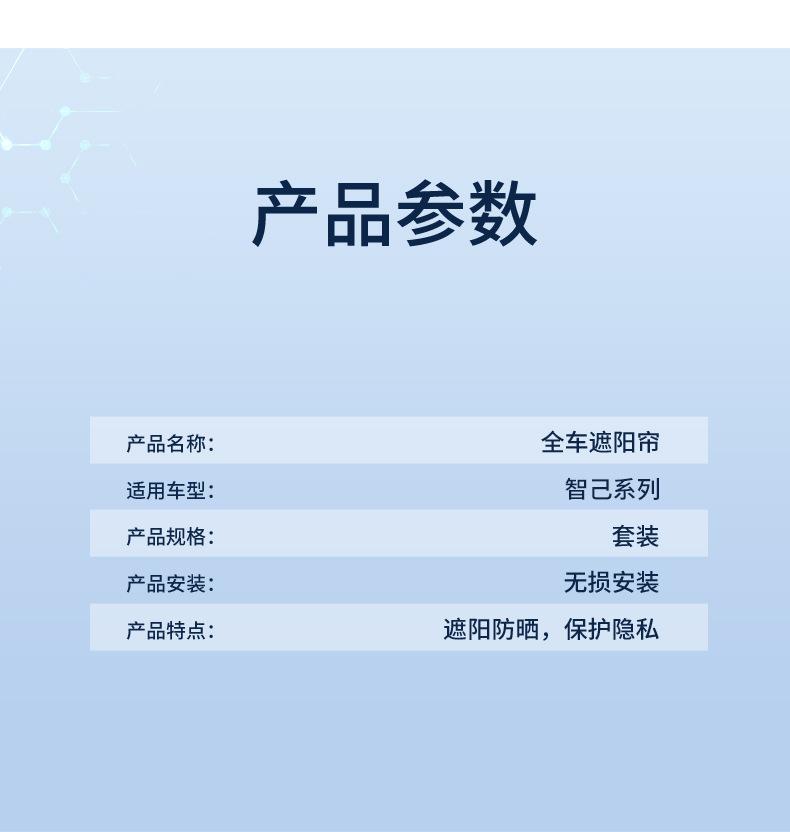 产品参数

| 产品名称: | 全车遮阳帘 |
|---|---|
| 适用车型: | 智己系列 |
| 产品规格: | 套装 |
| 产品安装: | 无损安装 |
| 产品特点: | 遮阳防晒，保护隐私 |